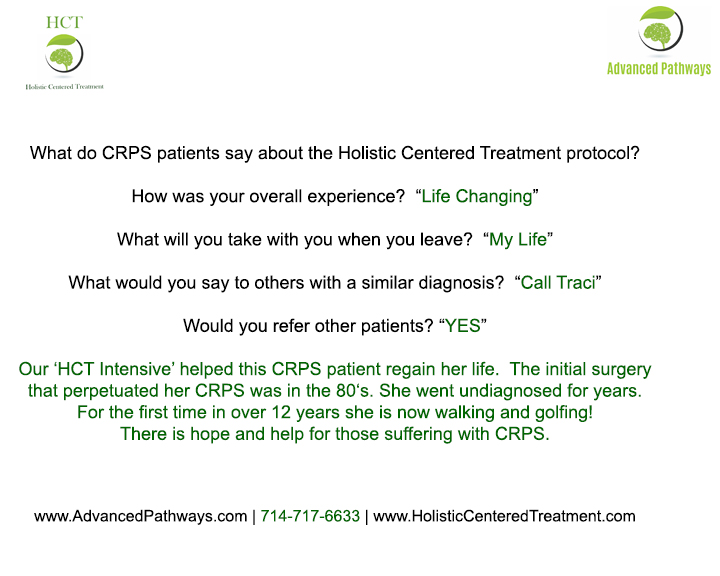 HCT

Holistic Centered Treatment

Advanced Pathways

What do CRPS patients say about the Holistic Centered Treatment protocol?

How was your overall experience? “Life Changing”

What will you take with you when you leave? “My Life”

What would you say to others with a similar diagnosis? “Call Traci”

Would you refer other patients? “YES”

Our ‘HCT Intensive’ helped this CRPS patient regain her life. The initial surgery that perpetuated her CRPS was in the 80‘s. She went undiagnosed for years. For the first time in over 12 years she is now walking and golfing! There is hope and help for those suffering with CRPS.

www.AdvancedPathways.com | 714-717-6633 | www.HolisticCenteredTreatment.com